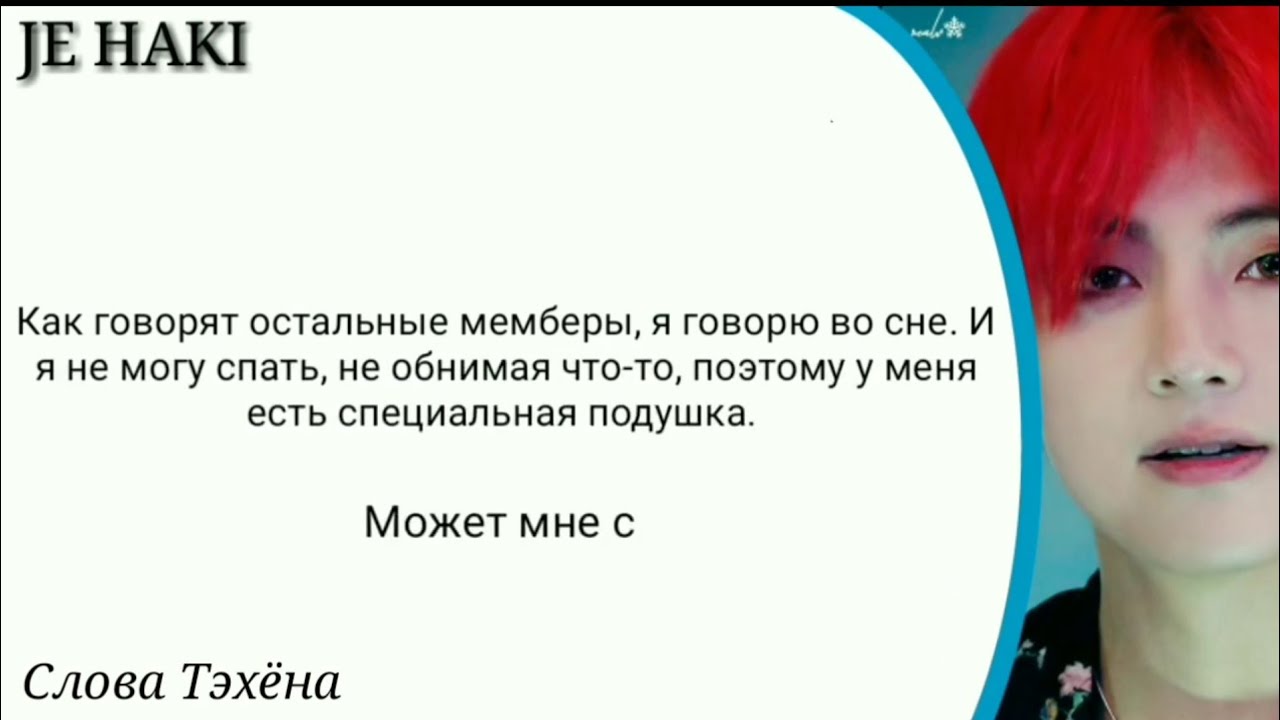 JE HAKI

Как говорят остальные мемберы, я говорю во сне. И я не могу спать, не обнимая что-то, поэтому у меня есть специальная подушка.

Может мне с

Слова Тэхёна